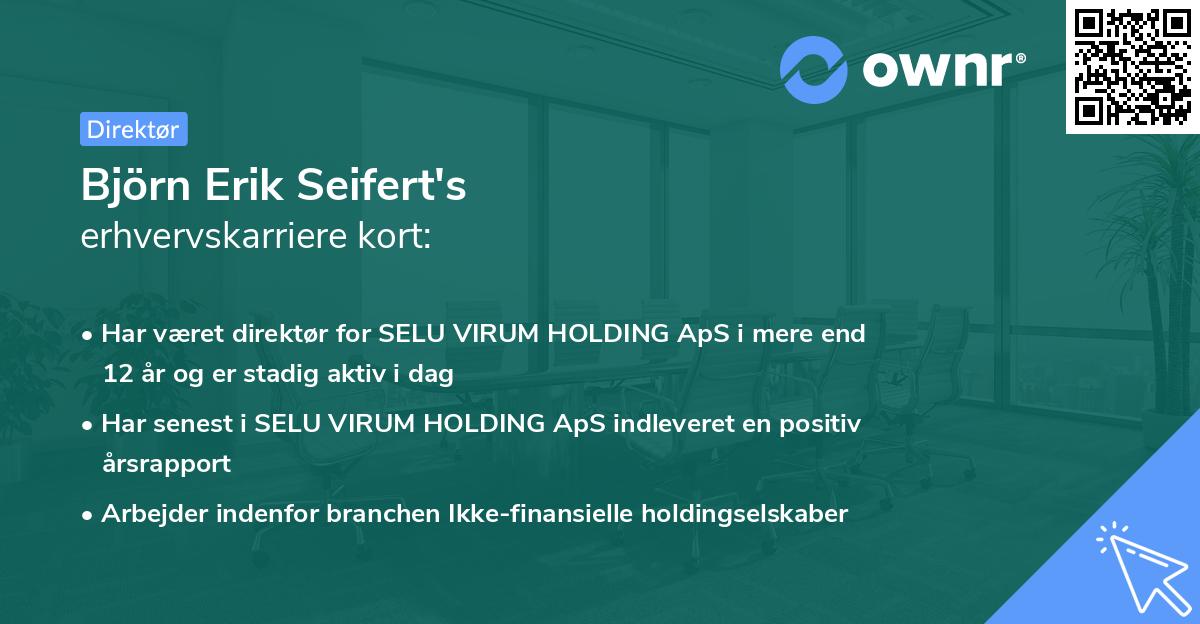 ownr®

Direktør

Björn Erik Seifert's
erhvervskarriere kort:

• Har været direktør for SELU VIRUM HOLDING ApS i mere end 12 år og er stadig aktiv i dag
• Har senest i SELU VIRUM HOLDING ApS indleveret en positiv årsrapport
• Arbejder indenfor branchen Ikke-finansielle holdingselskaber